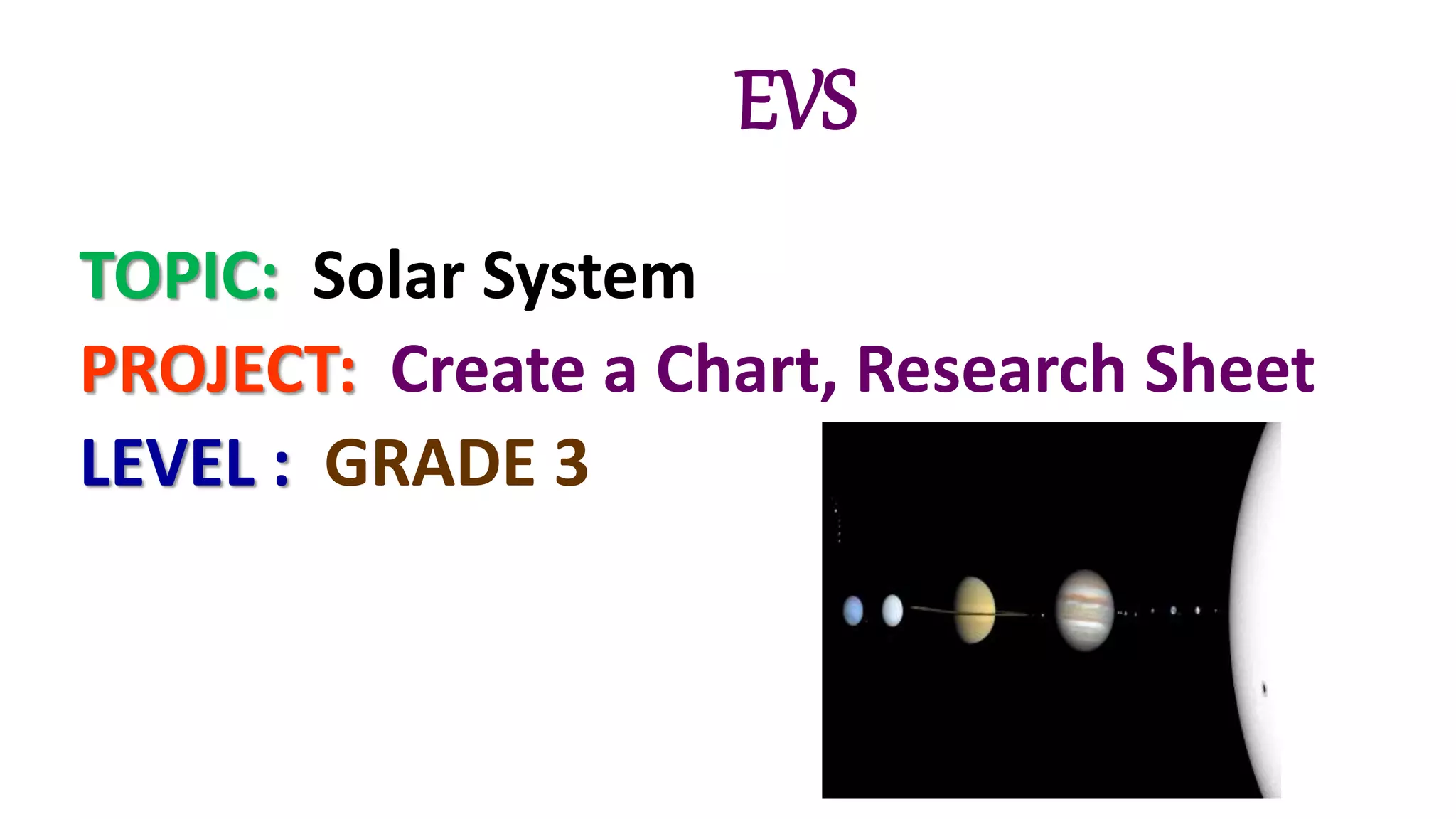 EVS

TOPIC: Solar System

PROJECT: Create a Chart, Research Sheet

LEVEL : GRADE 3